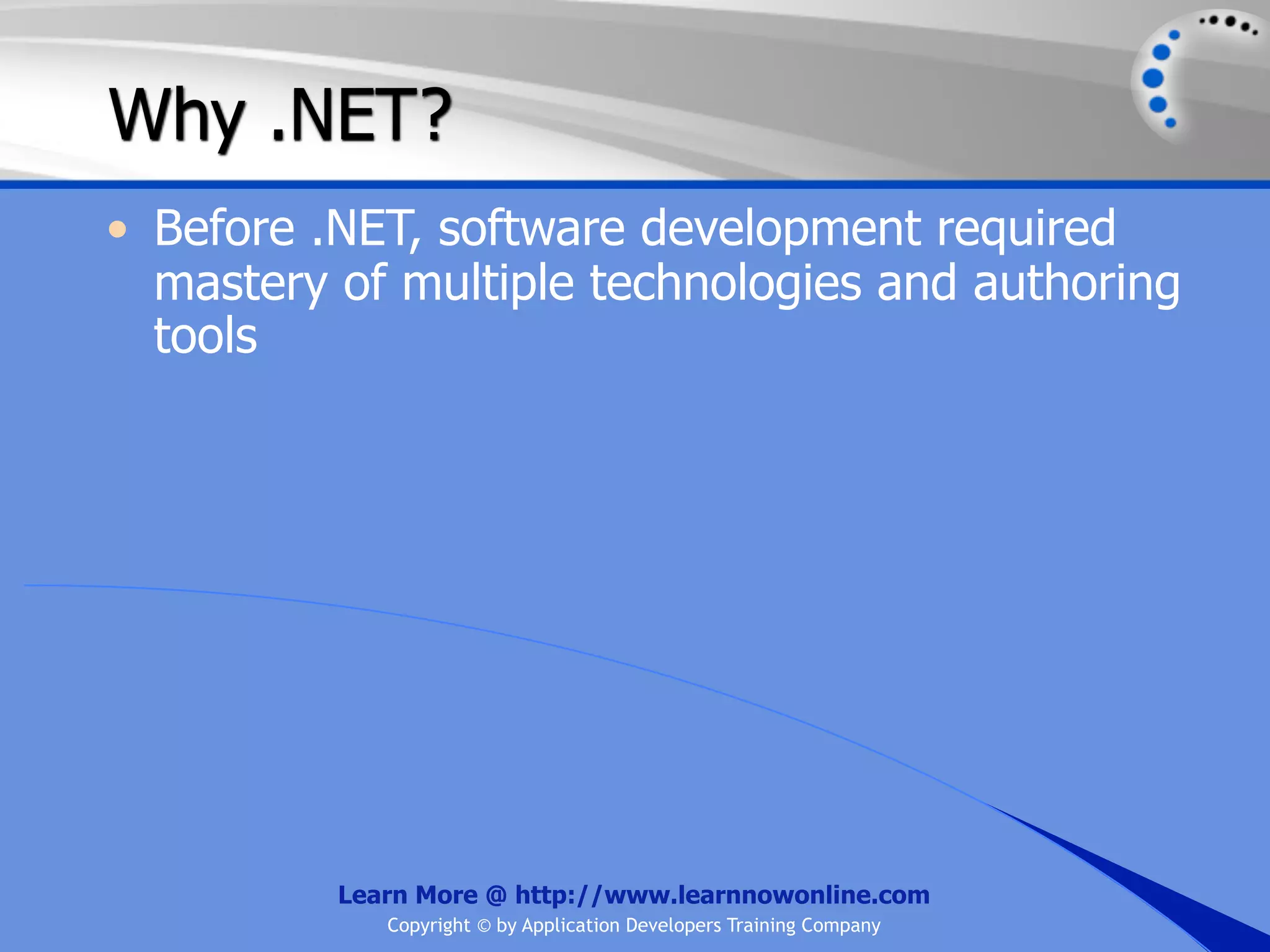 Why .NET?

• Before .NET, software development required mastery of multiple technologies and authoring tools

Learn More @ http://www.learnnowonline.com
Copyright © by Application Developers Training Company